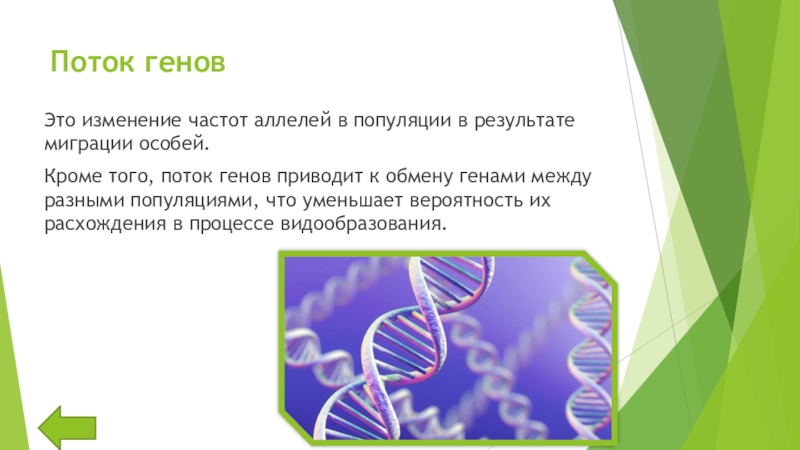 Поток генов

Это изменение частот аллелей в популяции в результате миграции особей.

Кроме того, поток генов приводит к обмену генами между разными популяциями, что уменьшает вероятность их расхождения в процессе видообразования.